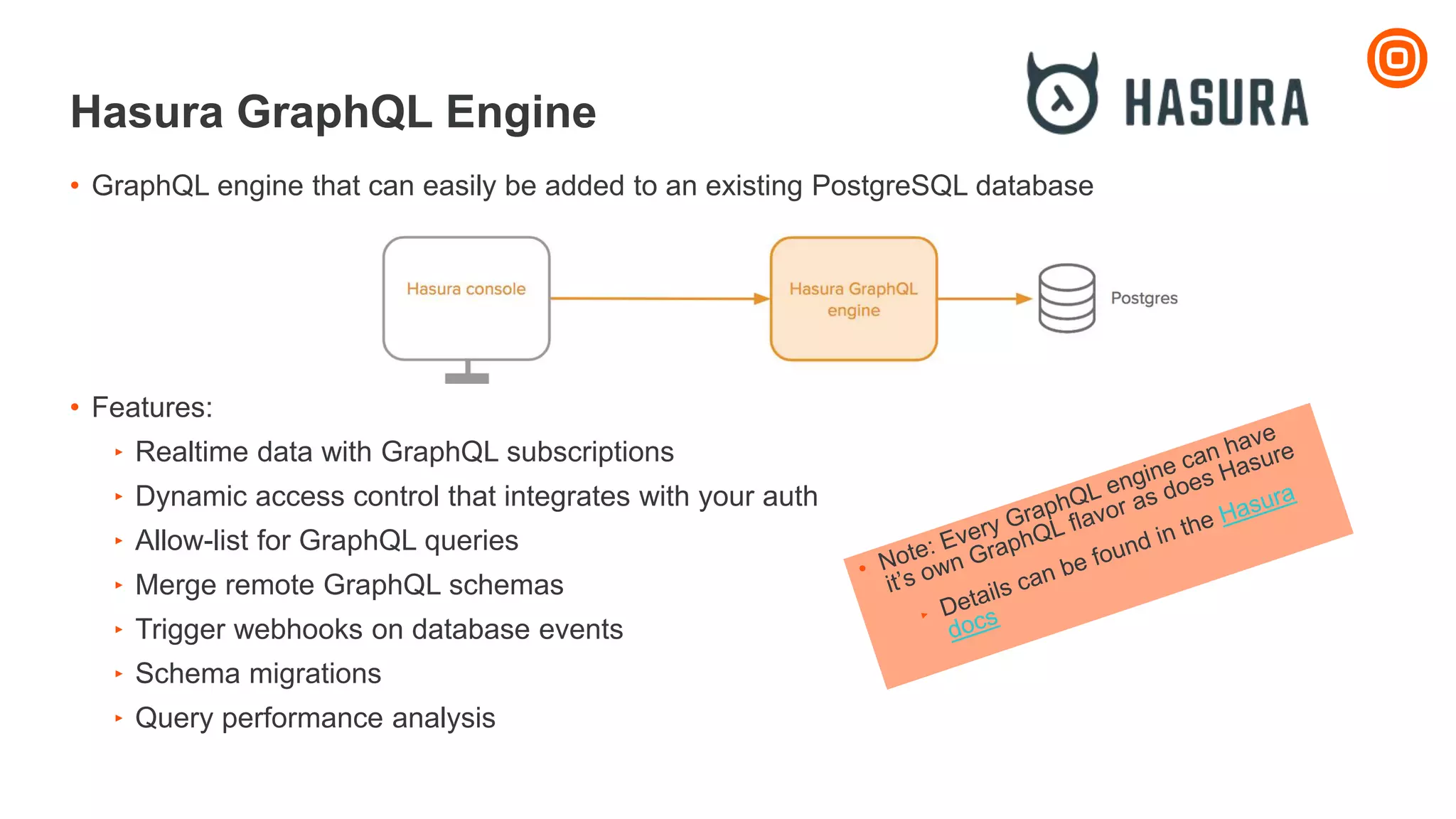 Hasura GraphQL Engine

HASURA

• GraphQL engine that can easily be added to an existing PostgreSQL database

Hasura console

Hasura GraphQL engine

Postgres

• Features:
‣ Realtime data with GraphQL subscriptions
‣ Dynamic access control that integrates with your auth
‣ Allow-list for GraphQL queries
‣ Merge remote GraphQL schemas
‣ Trigger webhooks on database events
‣ Schema migrations
‣ Query performance analysis

• Note: Every GraphQL engine can have it's own GraphQL flavor as does Hasure
‣ Details can be found in the Hasura docs